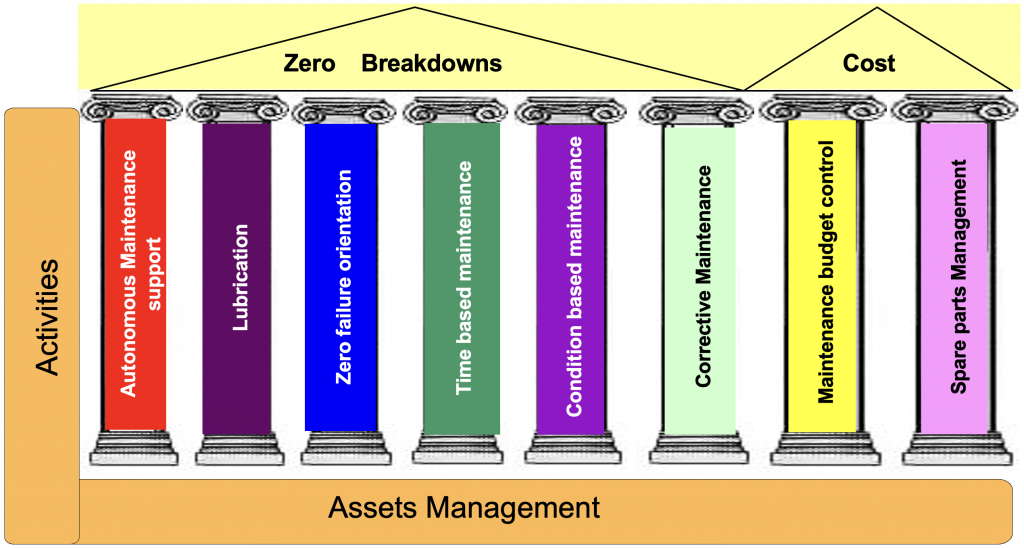 Zero Breakdowns

Cost

Activities

Autonomous Maintenance support

Lubrication

Zero failure orientation

Time based maintenance

Condition based maintenance

Corrective Maintenance

Maintenance budget control

Spare parts Management

Assets Management